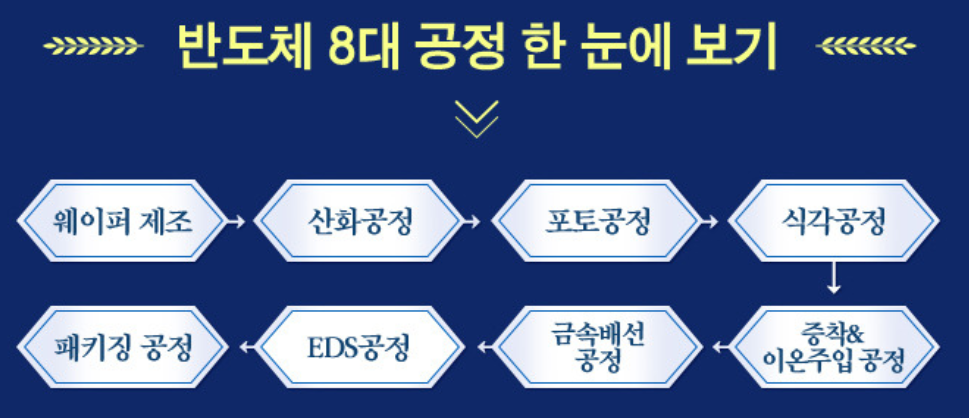 반도체 8대 공정 한 눈에 보기

웨이퍼 제조

산화공정

포토공정

식각공정

증착&
이온주입 공정

금속배선
공정

EDS공정

패키징 공정